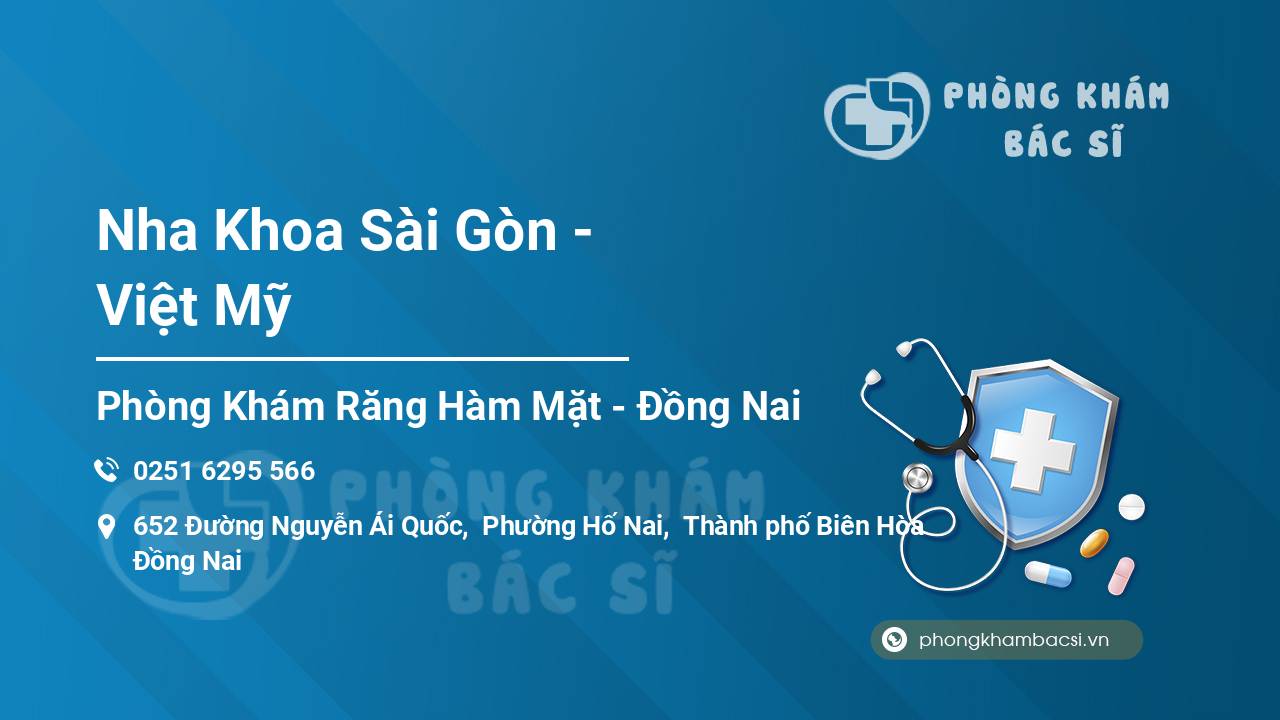 PHÒNG KHÁM BÁC SĨ

Nha Khoa Sài Gòn - Việt Mỹ

Phòng Khám Răng Hàm Mặt - Đồng Nai

0251 6295 566

652 Đường Nguyễn Ái Quốc, Phường Hố Nai, Thành phố Biên Hòa Đồng Nai

PHÒNG KHÁM BÁC SĨ

phongkhambacsi.vn